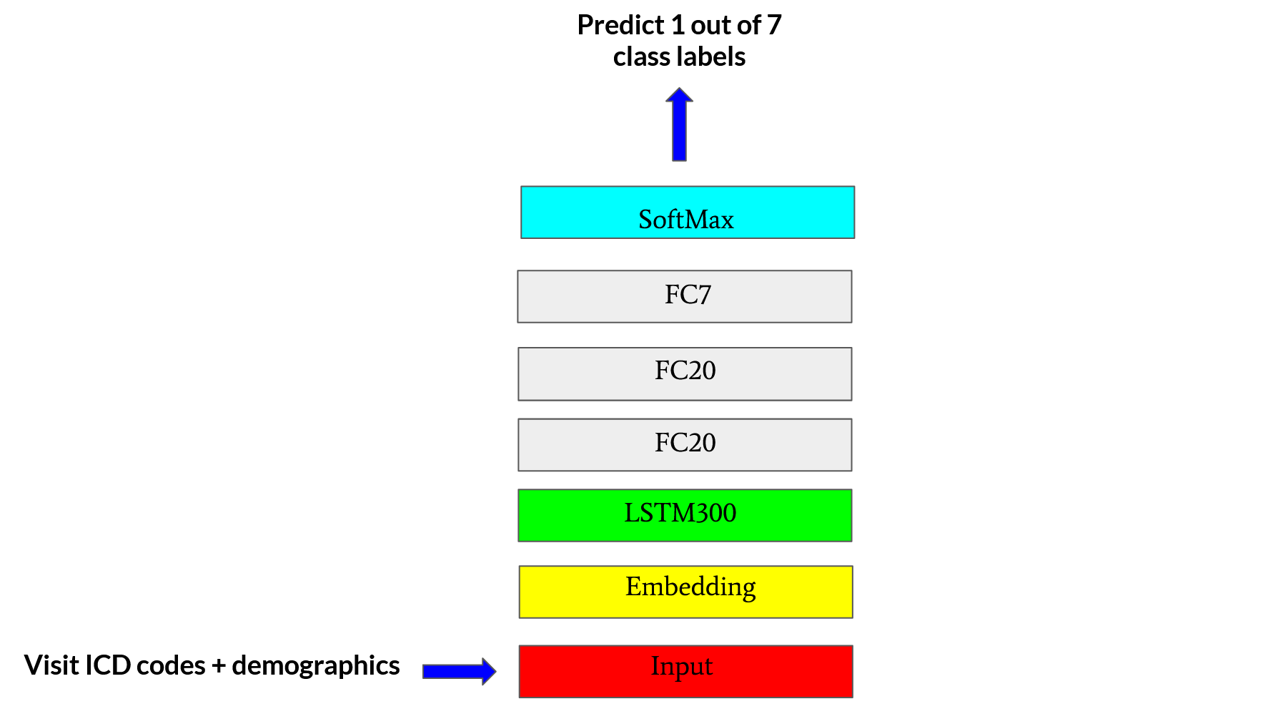 Predict 1 out of 7 class labels

SoftMax

FC7

FC20

FC20

LSTM300

Embedding

Visit ICD codes + demographics

Input